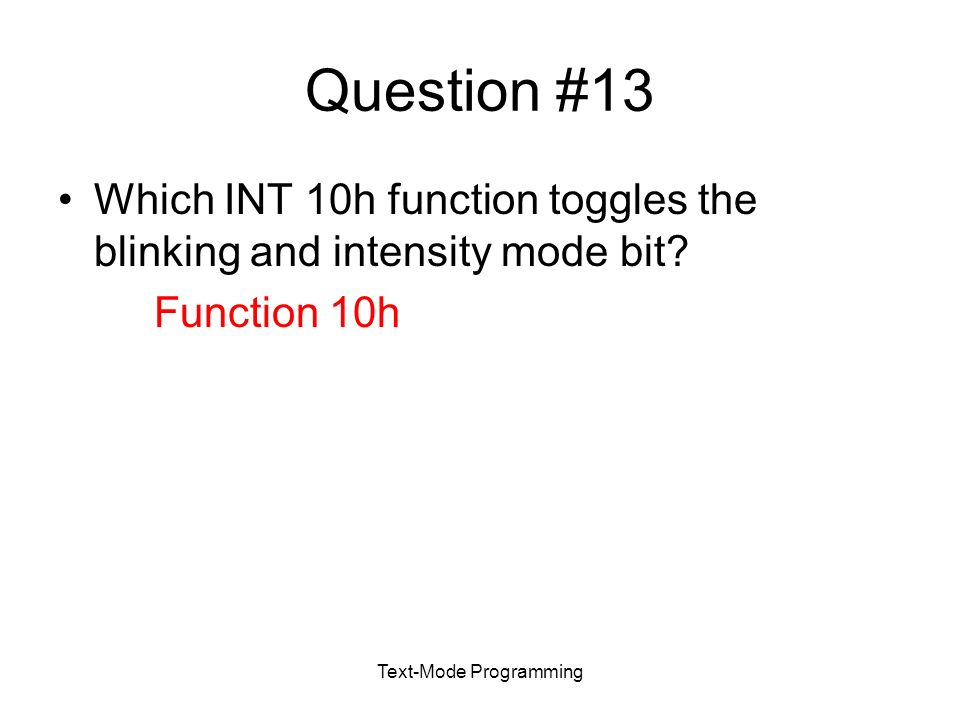 Question #13

• Which INT 10h function toggles the blinking and intensity mode bit?

Function 10h

Text-Mode Programming